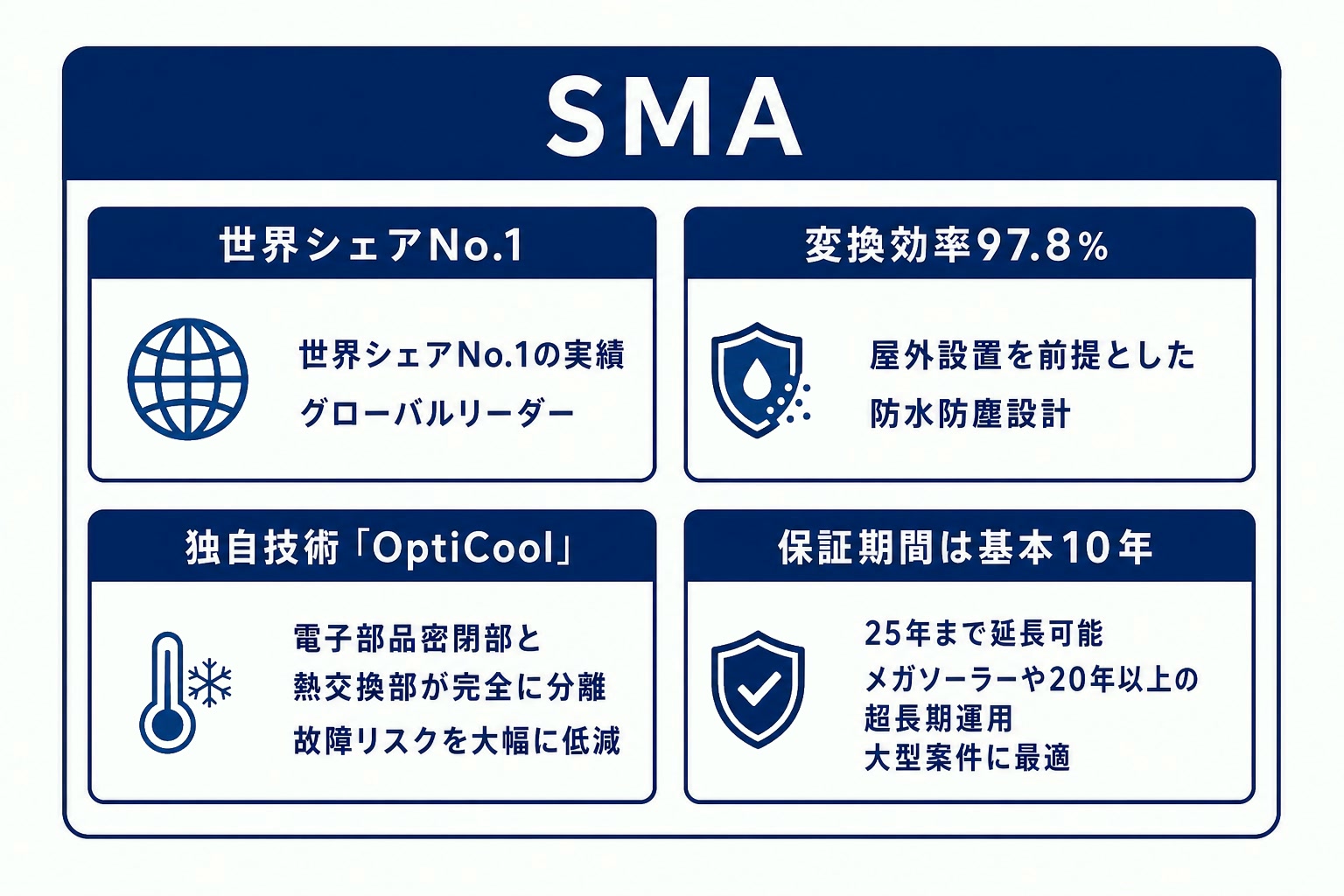 SMA

世界シェアNo.1

世界シェアNo.1の実績
グローバルリーダー

変換効率97.8%

屋外設置を前提とした
防水防塵設計

独自技術「OptiCool」

電子部品密閉部と
熱交換部が完全に分離
故障リスクを大幅に低減

保証期間は基本10年

25年まで延長可能
メガソーラーや20年以上の
超長期運用
大型案件に最適